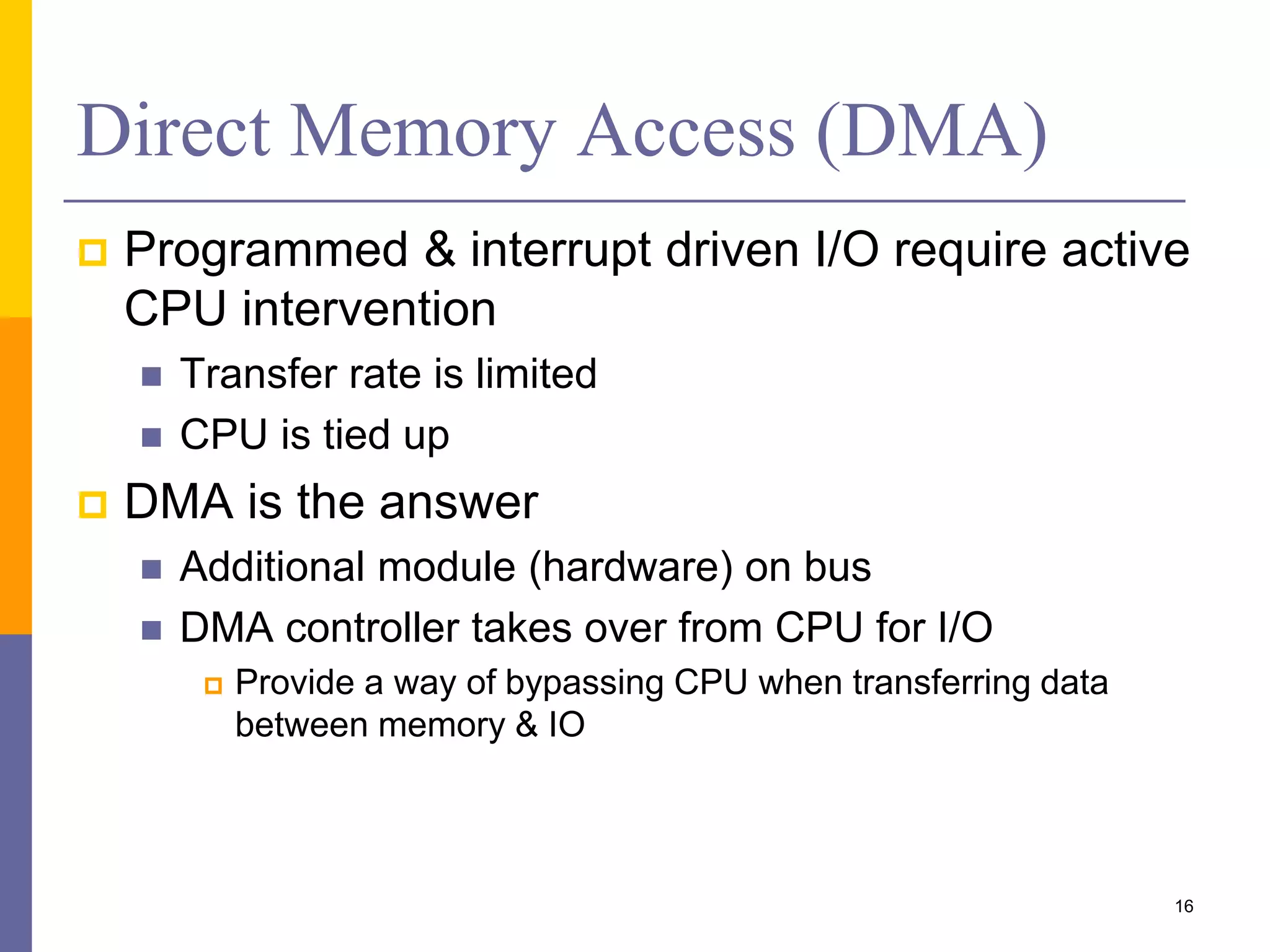 Direct Memory Access (DMA)

Programmed & interrupt driven I/O require active CPU intervention

Transfer rate is limited

CPU is tied up

DMA is the answer

Additional module (hardware) on bus

DMA controller takes over from CPU for I/O

Provide a way of bypassing CPU when transferring data between memory & IO

16